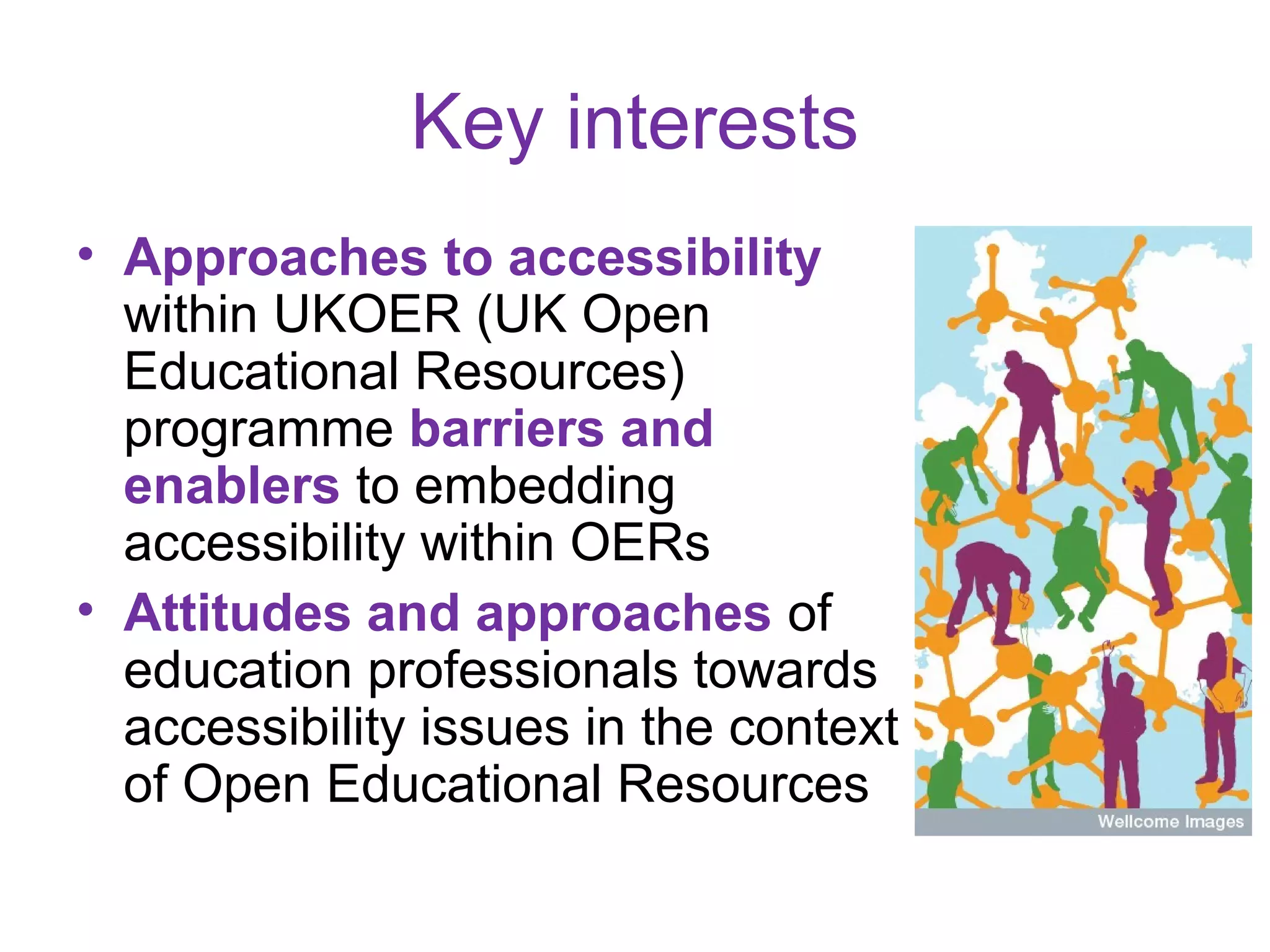 Key interests

• Approaches to accessibility within UKOER (UK Open Educational Resources) programme barriers and enablers to embedding accessibility within OERs
• Attitudes and approaches of education professionals towards accessibility issues in the context of Open Educational Resources

Wellcome Images